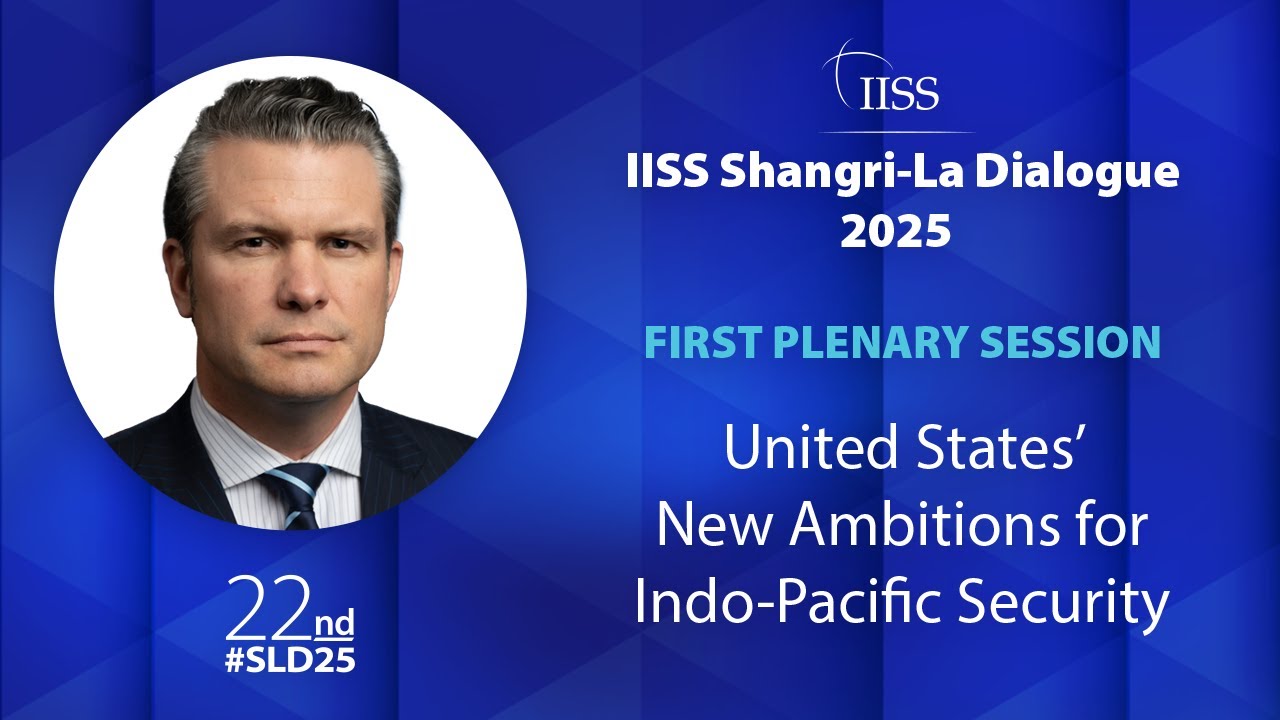 IISS

IISS Shangri-La Dialogue 2025

FIRST PLENARY SESSION

United States' New Ambitions for Indo-Pacific Security

22nd
#SLD25